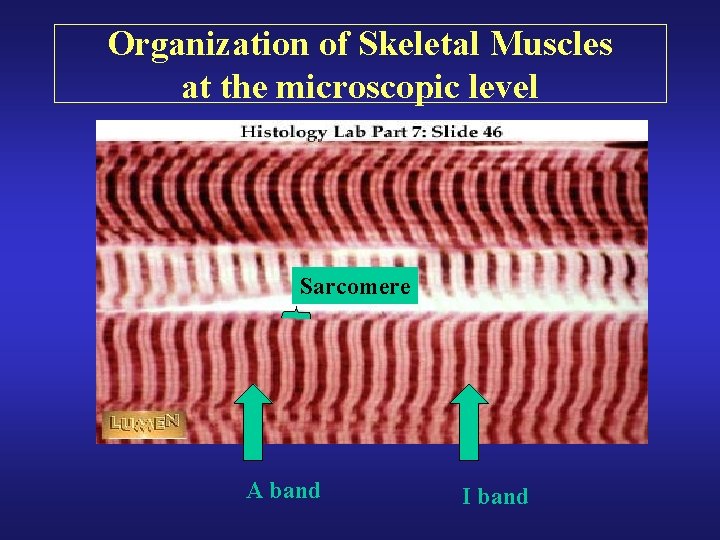 Organization of Skeletal Muscles at the microscopic level

Histology Lab Part 7: Slide 46

Sarcomere

LUMEN

A band

I band